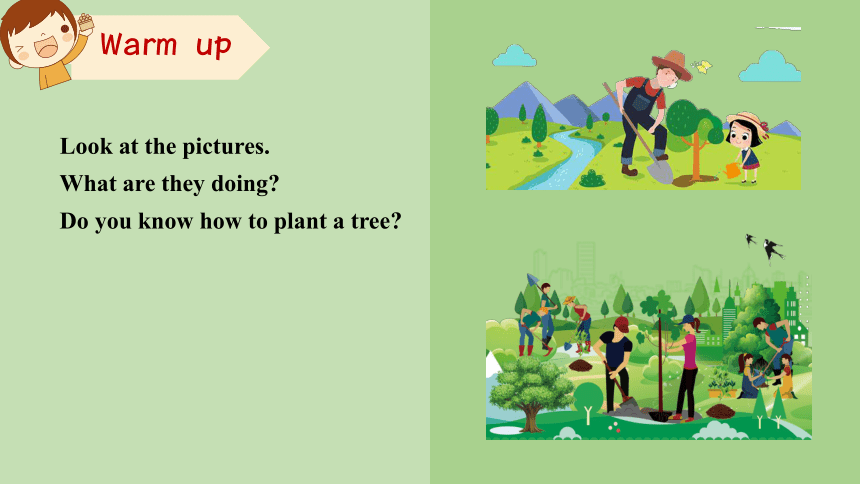 Warm up

Look at the pictures.
What are they doing?
Do you know how to plant a tree?